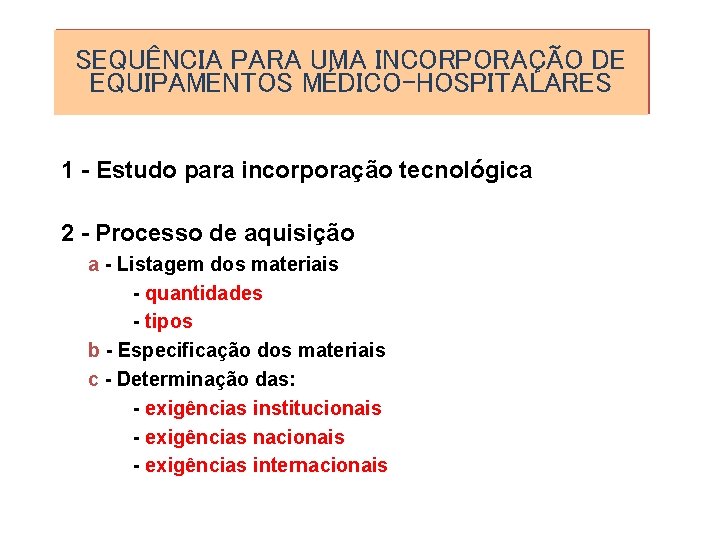 SEQUÊNCIA PARA UMA INCORPORAÇÃO DE EQUIPAMENTOS MÉDICO-HOSPITALARES

1 - Estudo para incorporação tecnológica

2 - Processo de aquisição

a - Listagem dos materiais

- quantidades

- tipos

b - Especificação dos materiais

c - Determinação das:

- exigências institucionais

- exigências nacionais

- exigências internacionais